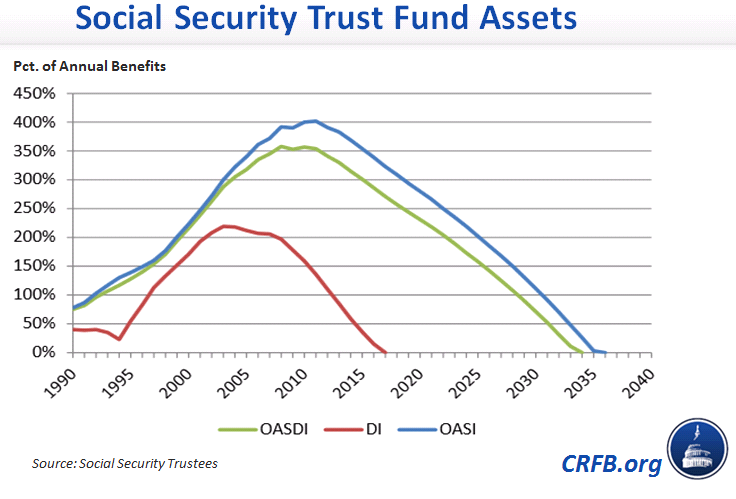 Social Security Trust Fund Assets

Pct. of Annual Benefits

450%
400%
350%
300%
250%
200%
150%
100%
50%
0%

1990
1995
2000
2005
2010
2015
2020
2025
2030
2035
2040

OASDI
DI
OASI

Source: Social Security Trustees

CRFB.org